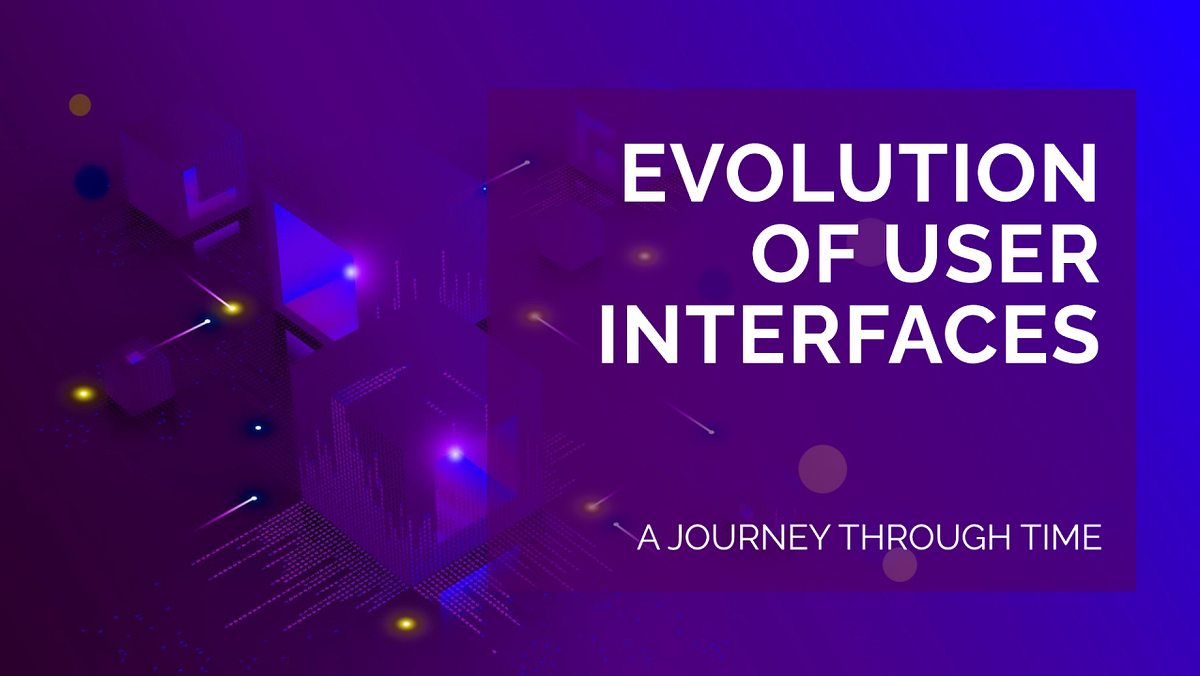 EVOLUTION OF USER INTERFACES

A JOURNEY THROUGH TIME